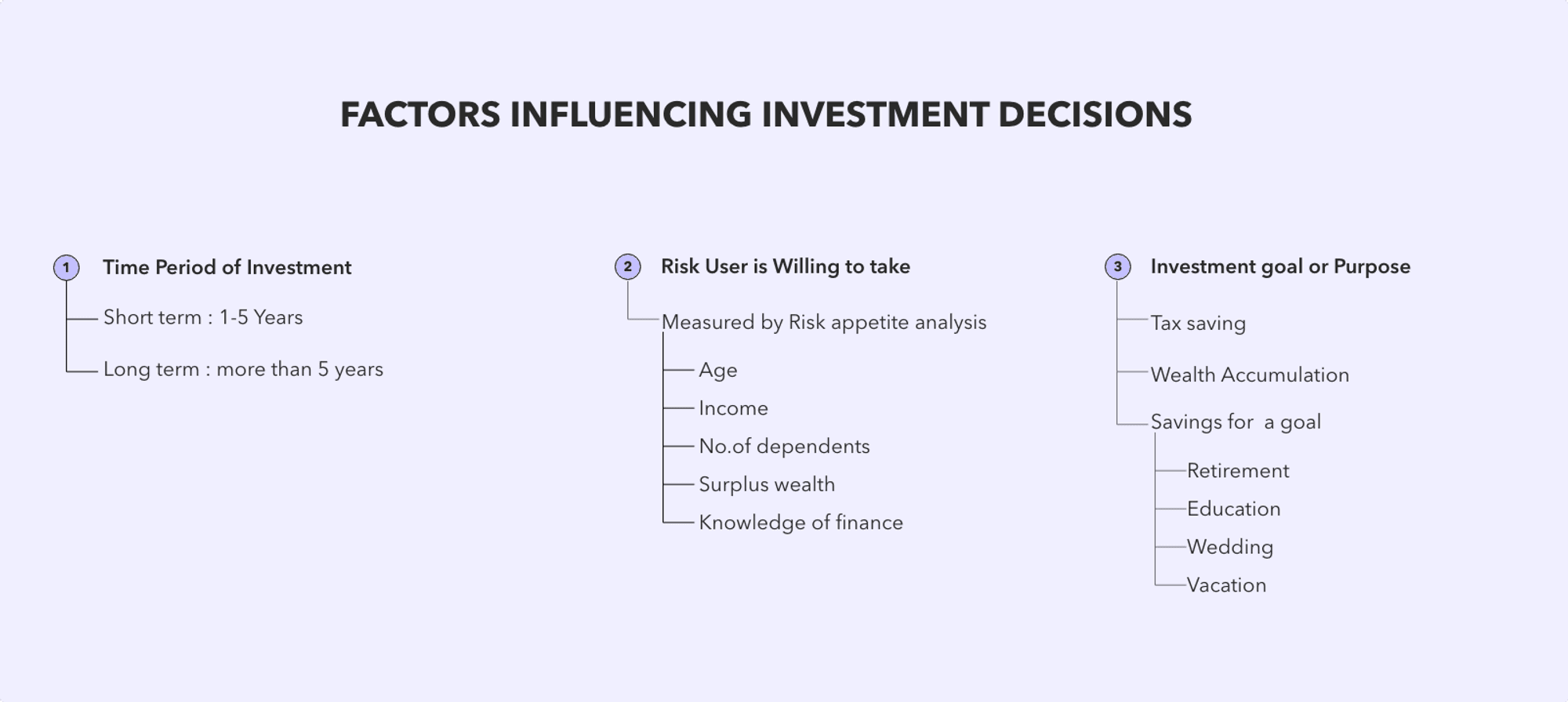 FACTORS INFLUENCING INVESTMENT DECISIONS

1 Time Period of Investment

Short term : 1-5 Years

Long term : more than 5 years

2 Risk User is Willing to take

Measured by Risk appetite analysis

Age

Income

No.of dependents

Surplus wealth

Knowledge of finance

3 Investment goal or Purpose

Tax saving

Wealth Accumulation

Savings for a goal

Retirement

Education

Wedding

Vacation